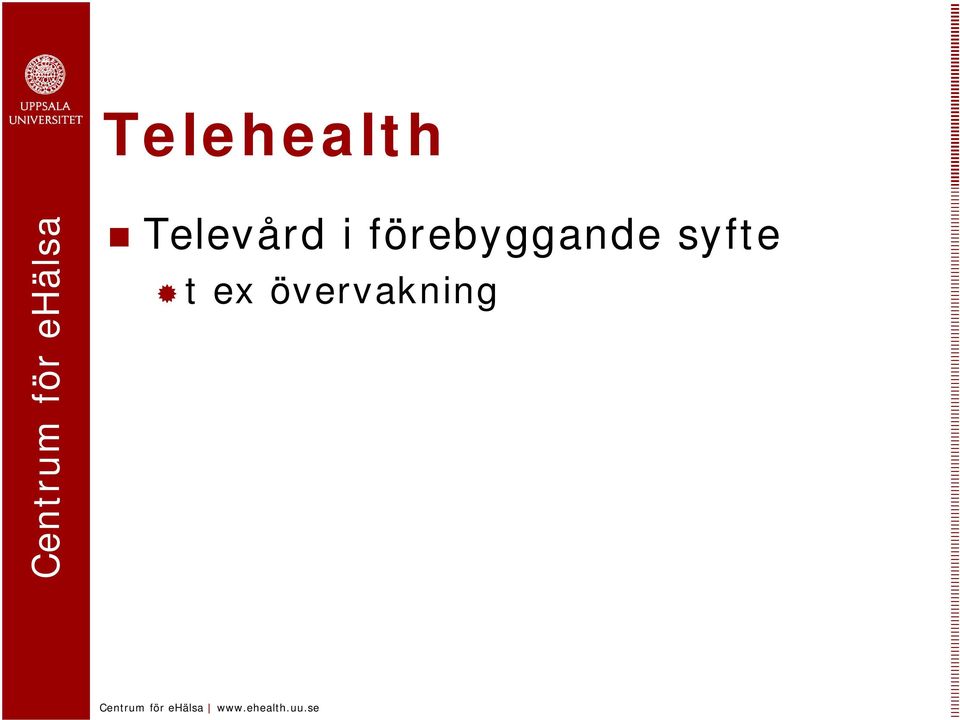 UPPSALA UNIVERSITET

Centrum för eHälsa

Telehealth

Televård i förebyggande syfte

t ex övervakning

Centrum för eHälsa | www.ehealth.uu.se